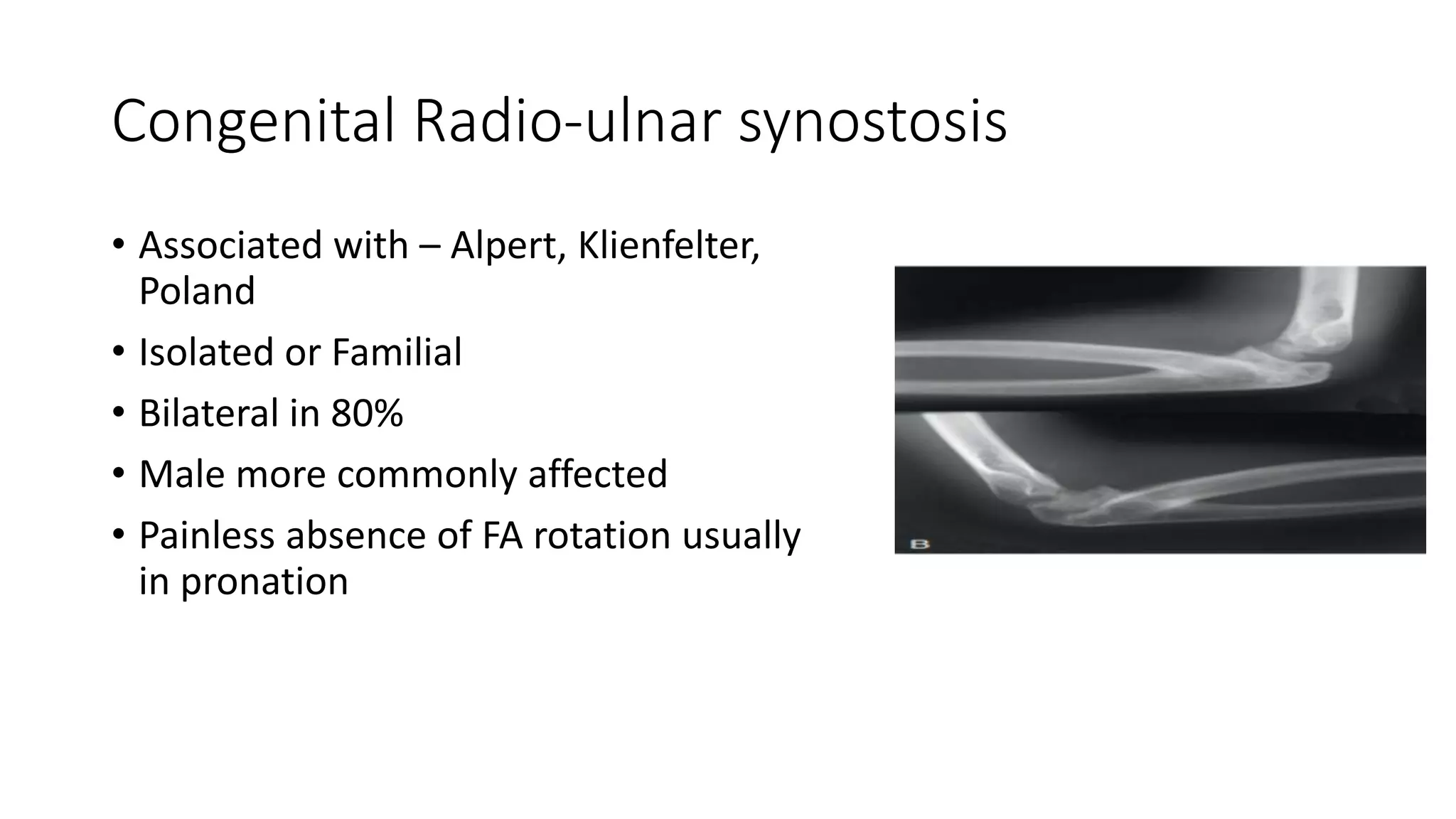 Congenital Radio-ulnar synostosis

• Associated with – Alpert, Klienfelter, Poland
• Isolated or Familial
• Bilateral in 80%
• Male more commonly affected
• Painless absence of FA rotation usually in pronation

B